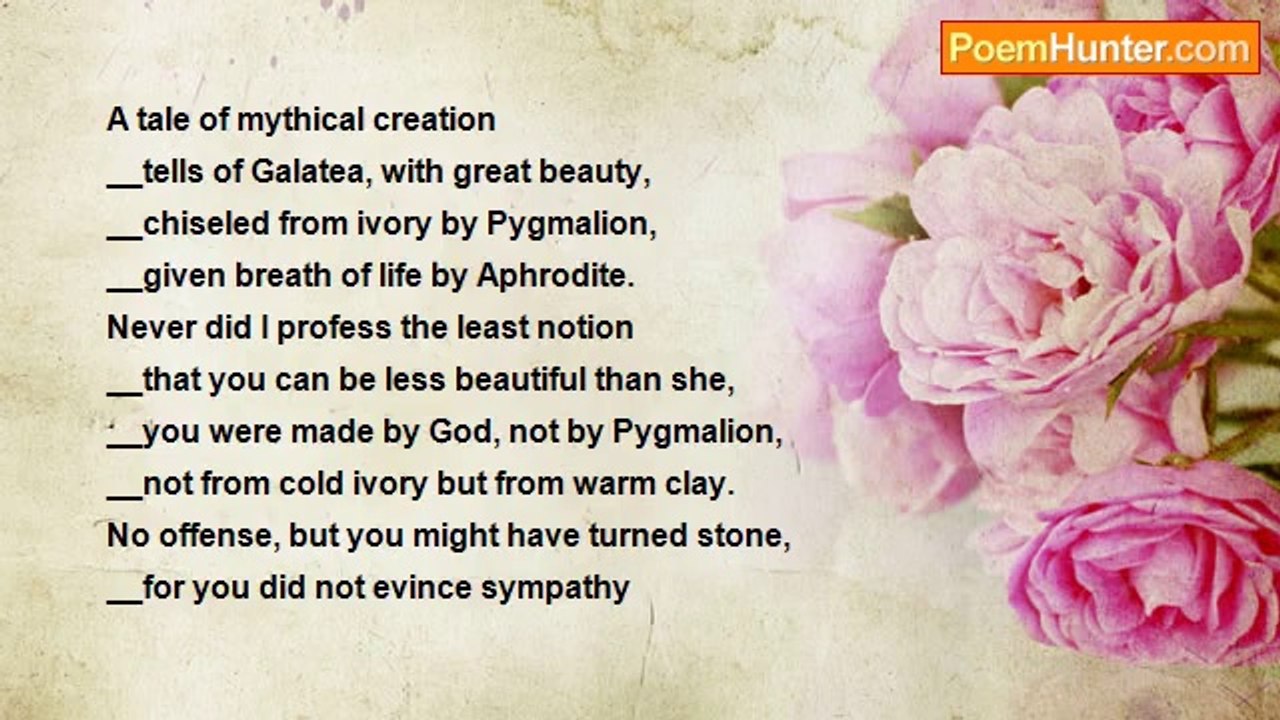 PoemHunter.com

A tale of mythical creation
__tells of Galatea, with great beauty,
__chiseled from ivory by Pygmalion,
__given breath of life by Aphrodite.
Never did I profess the least notion
__that you can be less beautiful than she,
__you were made by God, not by Pygmalion,
__not from cold ivory but from warm clay.
No offense, but you might have turned stone,
__for you did not evince sympathy